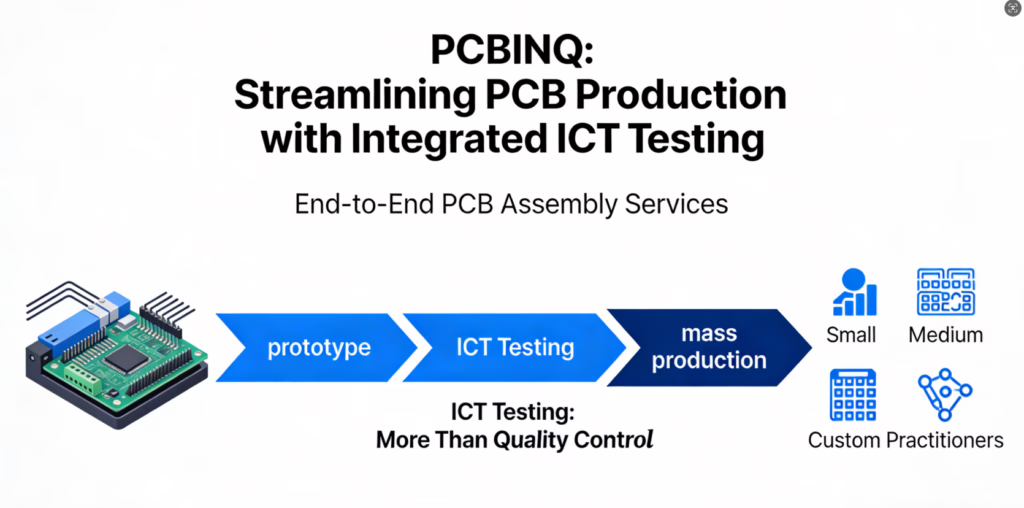 PCBINQ:
Streamlining PCB Production with Integrated ICT Testing

End-to-End PCB Assembly Services

prototype

ICT Testing

mass production

ICT Testing:
More Than Quality Control

Small

Medium

Custom

Practitioners